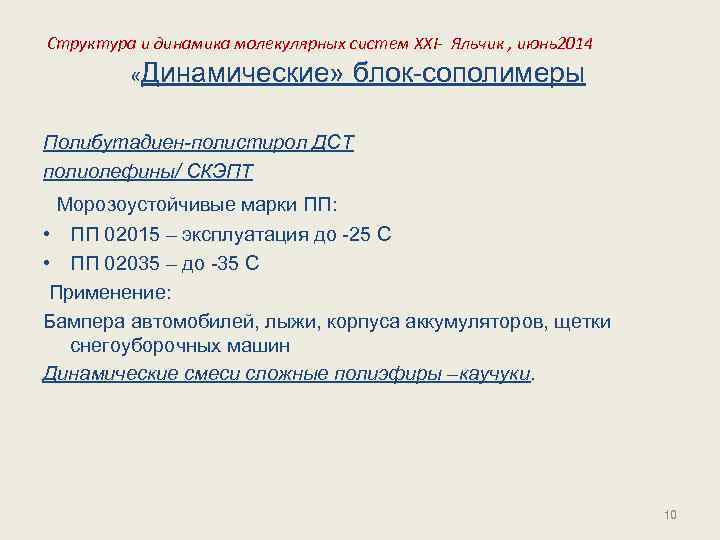 Структура и динамика молекулярных систем XXI- Яльчик , июнь2014

«Динамические» блок-сополимеры

Полибутадиен-полистирол ДСТ

полиолефины/ СКЭПТ

Морозоустойчивые марки ПП:

• ПП 02015 – эксплуатация до -25 С
• ПП 02035 – до -35 С

Применение:

Бампера автомобилей, лыжи, корпуса аккумуляторов, щетки снегоуборочных машин

Динамические смеси сложные полиэфиры –каучуки.

10